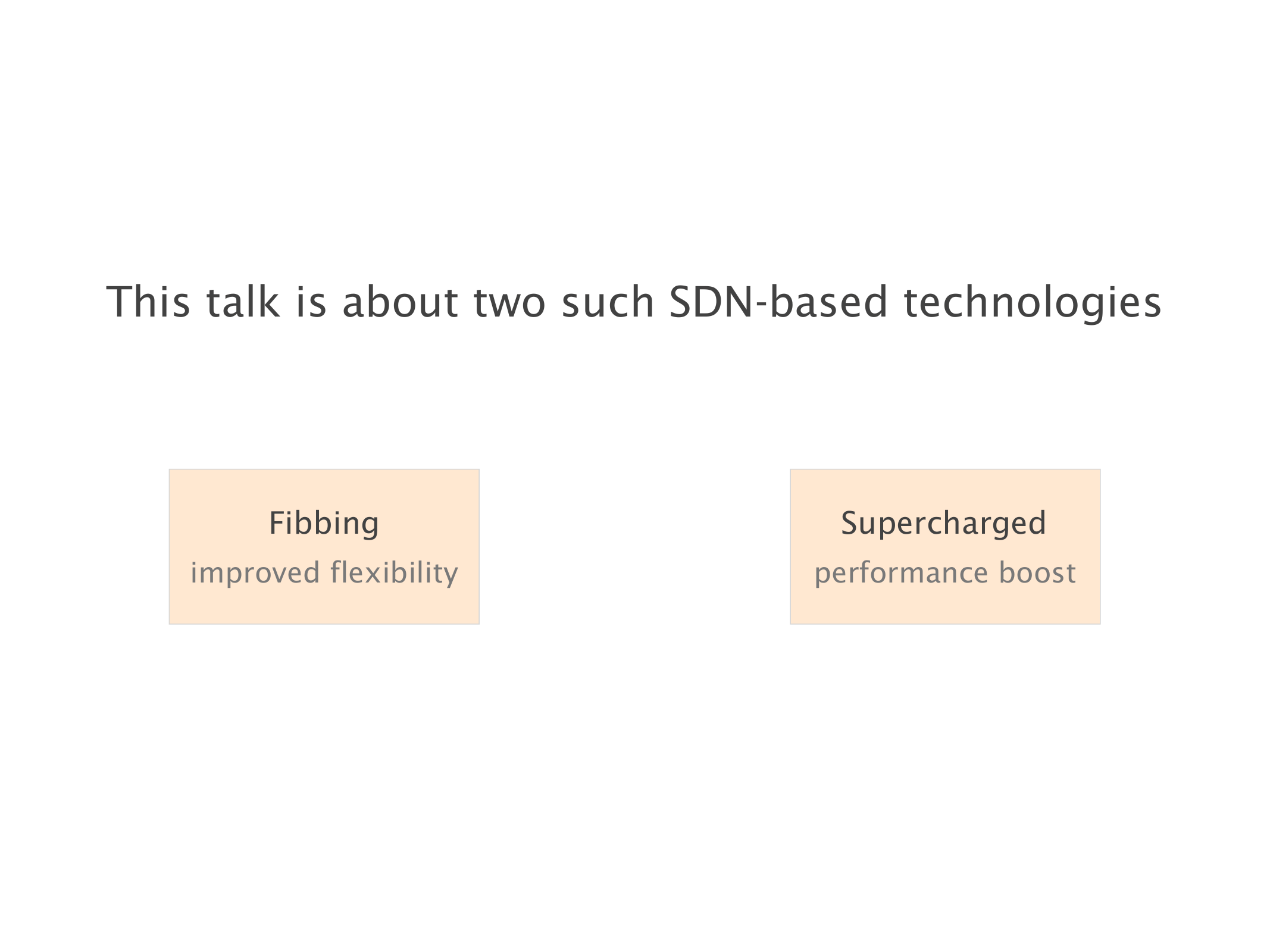 This talk is about two such SDN-based technologies

Fibbing
improved flexibility

Supercharged
performance boost